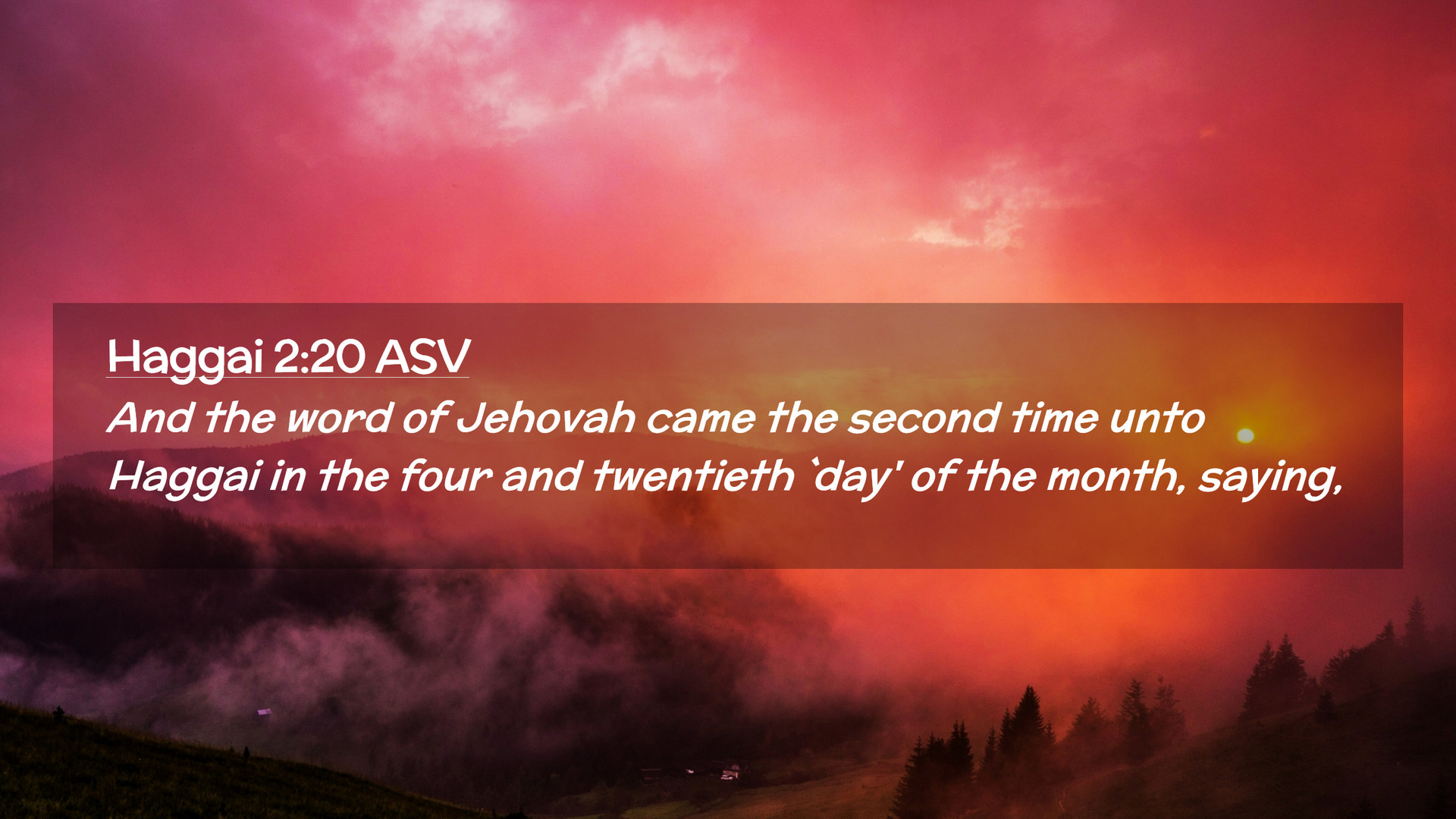 Haggai 2:20 ASV

And the word of Jehovah came the second time unto Haggai in the four and twentieth `day' of the month, saying,